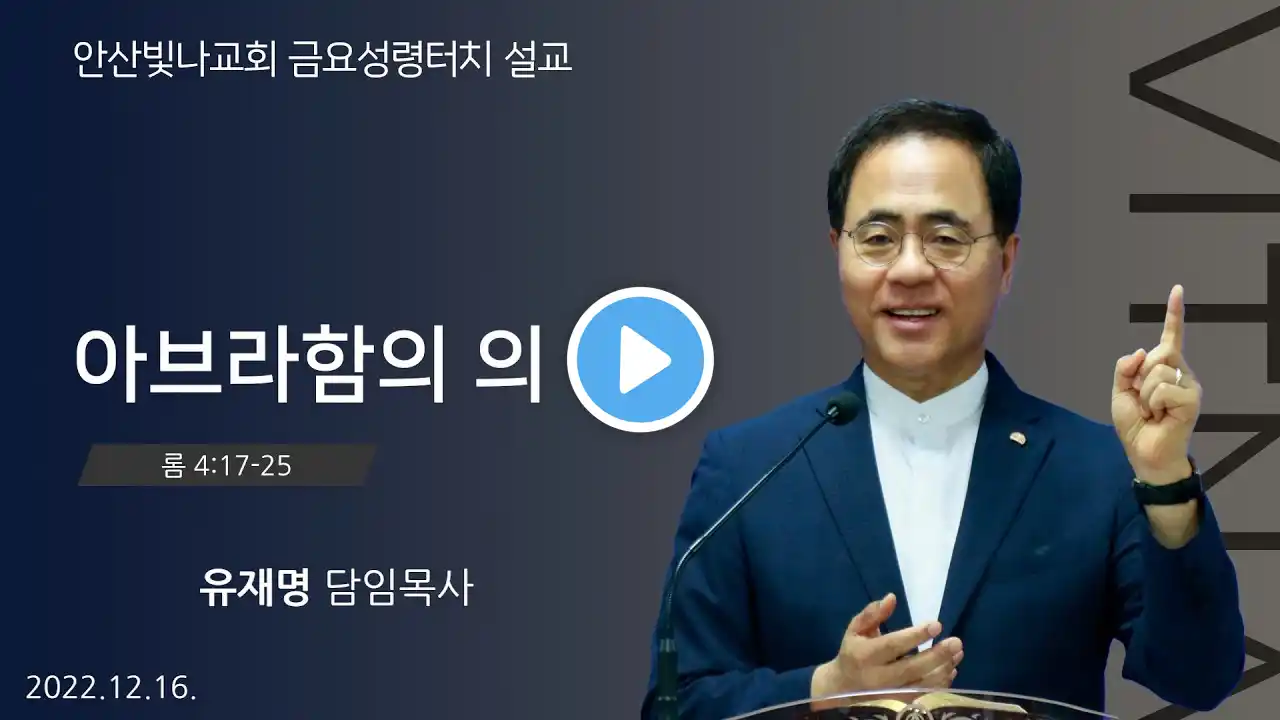 안산빛나교회 금요성령터치 설교

아브라함의 의

롬 4:17-25

유재명 담임목사

2022.12.16.